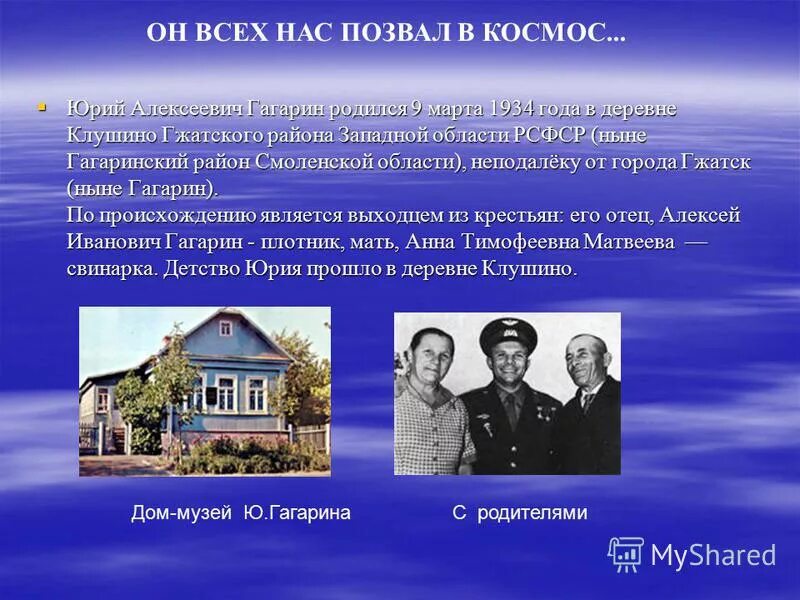 ОН ВСЕХ НАС ПОЗВАЛ В КОСМОС...

Юрий Алексеевич Гагарин родился 9 марта 1934 года в деревне Клушино Гжатского района Западной области РСФСР (ныне Гагаринский район Смоленской области), неподалёку от города Гжатск (ныне Гагарин).
По происхождению является выходцем из крестьян: его отец, Алексей Иванович Гагарин - плотник, мать, Анна Тимофеевна Матвеева — свинарка. Детство Юрия прошло в деревне Клушино.

Дом-музей Ю.Гагарина

С родителями

MyShared